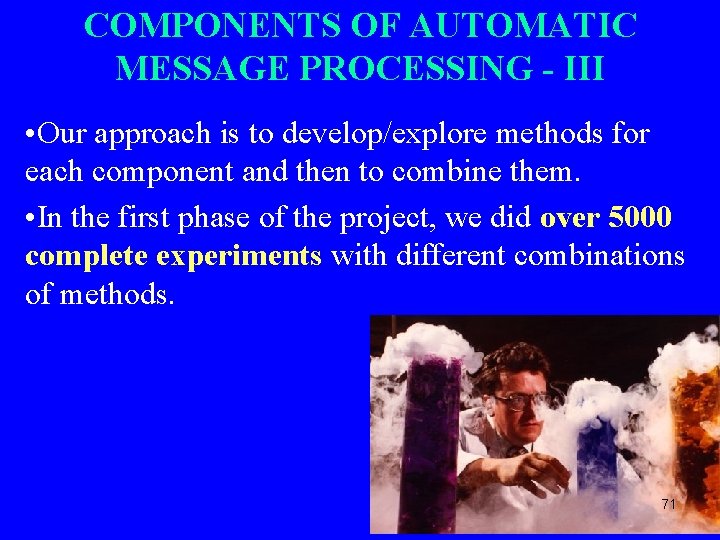 COMPONENTS OF AUTOMATIC MESSAGE PROCESSING - III

•Our approach is to develop/explore methods for each component and then to combine them.

•In the first phase of the project, we did over 5000 complete experiments with different combinations of methods.

71